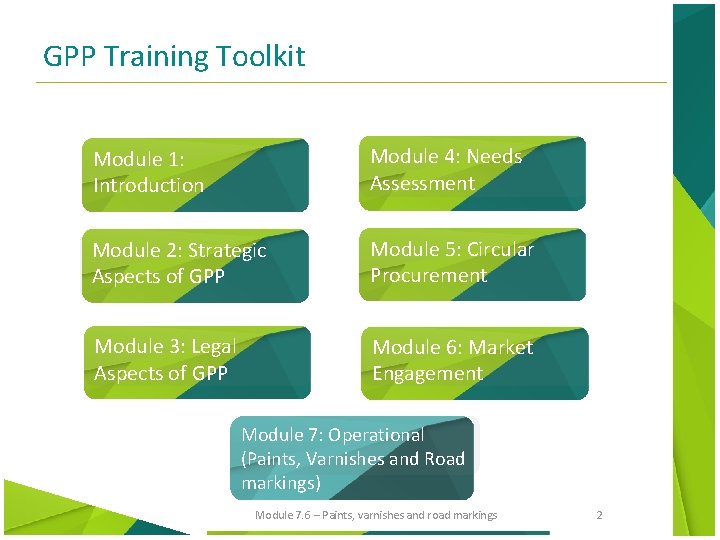 GPP Training Toolkit

Module 1: Introduction

Module 2: Strategic Aspects of GPP

Module 3: Legal Aspects of GPP

Module 4: Needs Assessment

Module 5: Circular Procurement

Module 6: Market Engagement

Module 7: Operational (Paints, Varnishes and Road markings)

Module 7.6 – Paints, varnishes and road markings

2